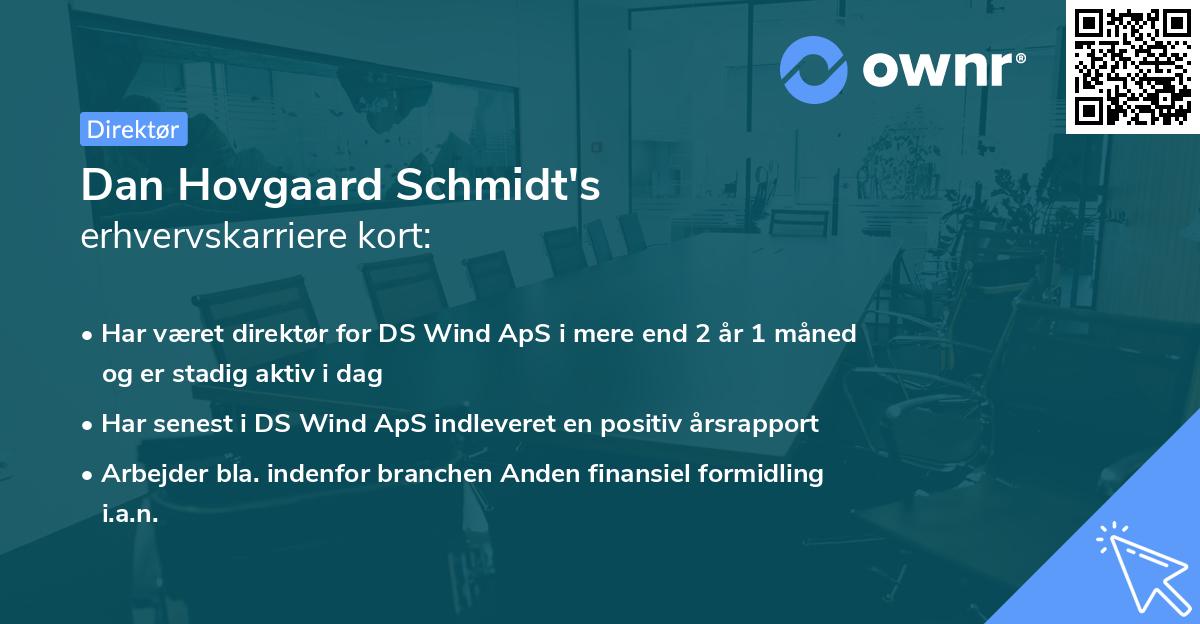 ownr®

Direktør

Dan Hovgaard Schmidt's
erhvervskarriere kort:

• Har været direktør for DS Wind ApS i mere end 2 år 1 måned og er stadig aktiv i dag
• Har senest i DS Wind ApS indleveret en positiv årsrapport
• Arbejder bla. indenfor branchen Anden finansiel formidling i.a.n.